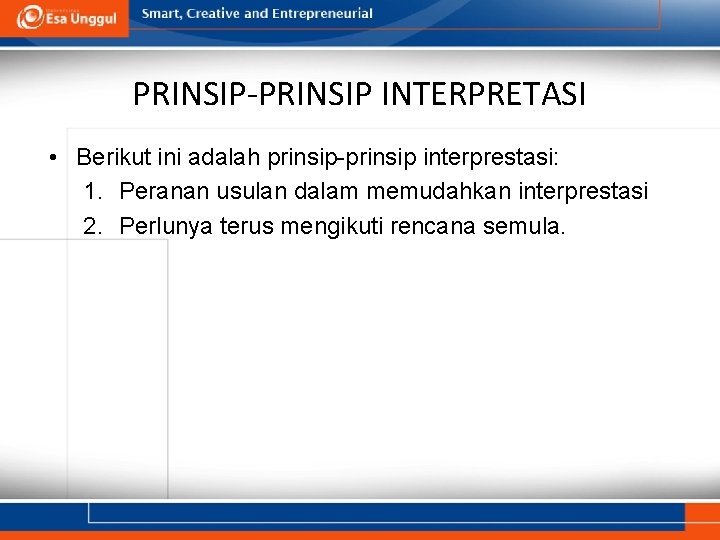 Esa Unggul

Smart, Creative and Entrepreneurial

PRINSIP-PRINSIP INTERPRETASI

• Berikut ini adalah prinsip-prinsip interprestasi:
1. Peranan usulan dalam memudahkan interprestasi
2. Perlunya terus mengikuti rencana semula.